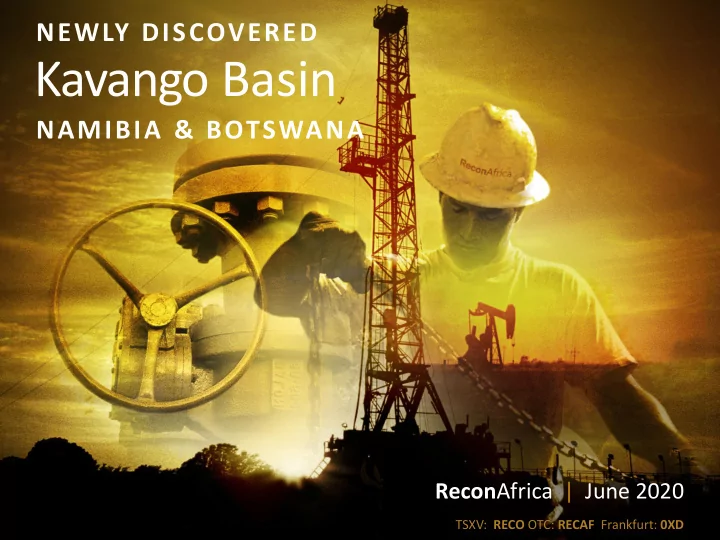 NEWLY DISCOVERED
Kavango Basin
NAMIBIA & BOTSWANA

ReconAfrica

ReconAfrica | June 2020

TSXV: RECO OTC: RECAF Frankfurt: 0XD